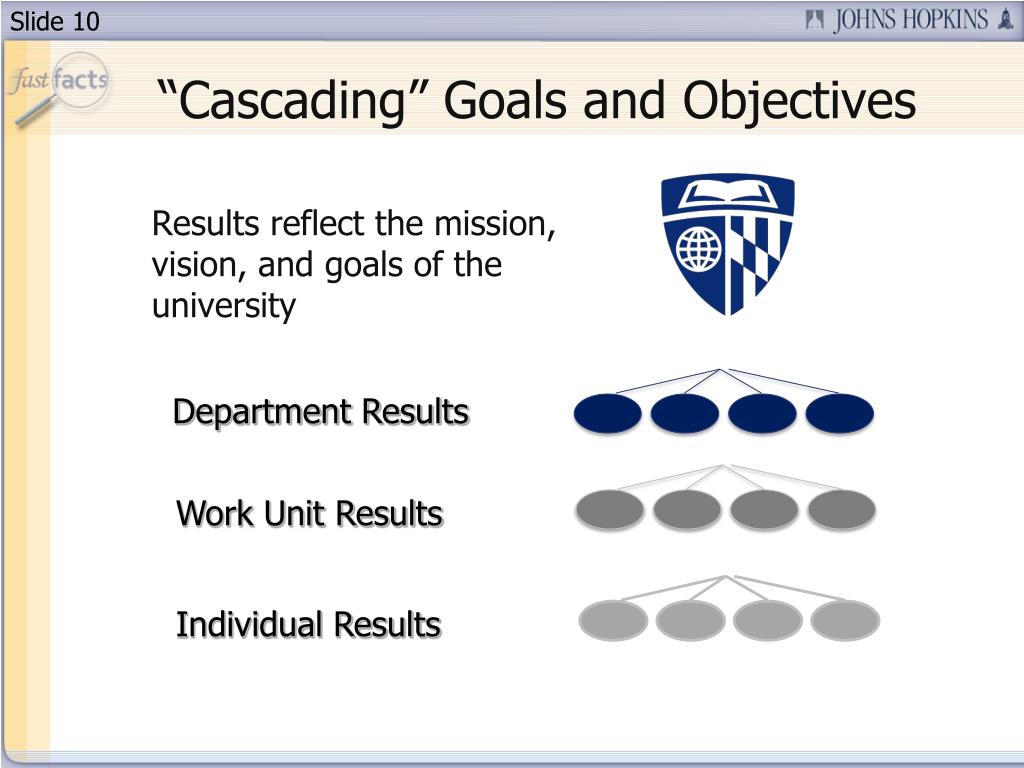 Slide 10

JOHNS HOPKINS

fast facts

“Cascading” Goals and Objectives

Results reflect the mission, vision, and goals of the university

Department Results

Work Unit Results

Individual Results